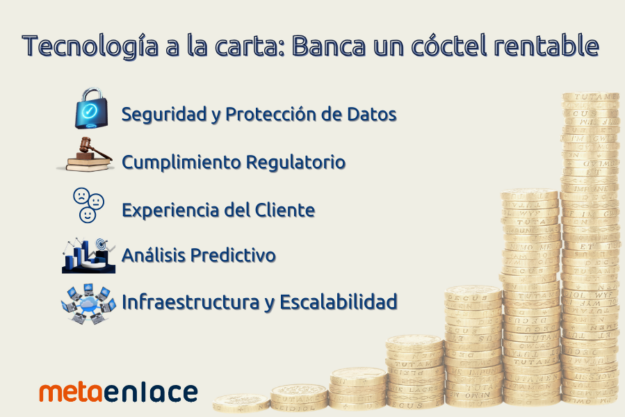 Tecnología a la carta: Banca un cóctel rentable

Seguridad y Protección de Datos

Cumplimiento Regulatorio

Experiencia del Cliente

Análisis Predictivo

Infraestructura y Escalabilidad

metaenlace